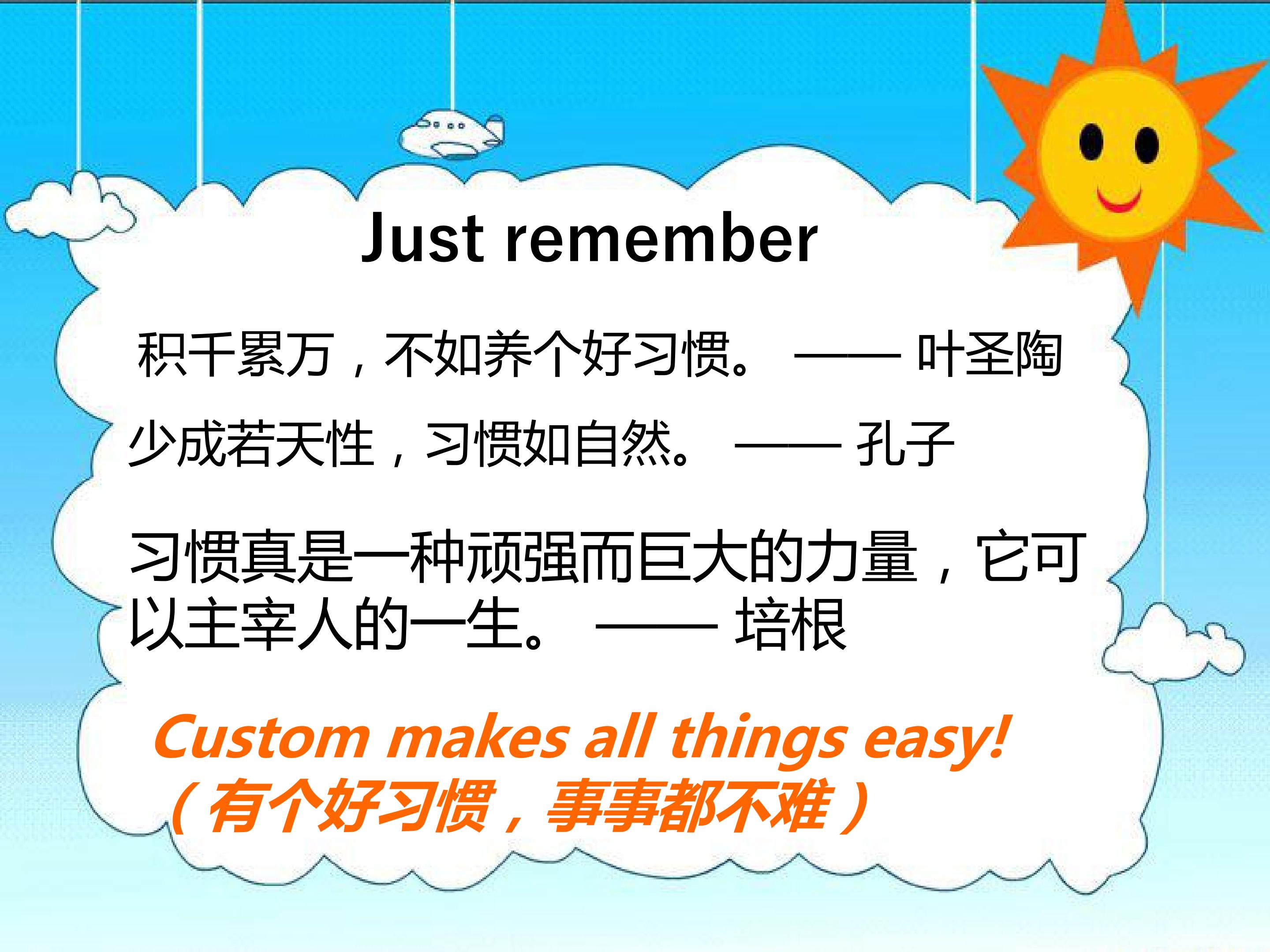 Just remember

积千累万，不如养个好习惯。 —— 叶圣陶

少成若天性，习惯如自然。 —— 孔子

习惯真是一种顽强而巨大的力量，它可以主宰人的一生。 —— 培根

Custom makes all things easy!
（有个好习惯，事事都不难）